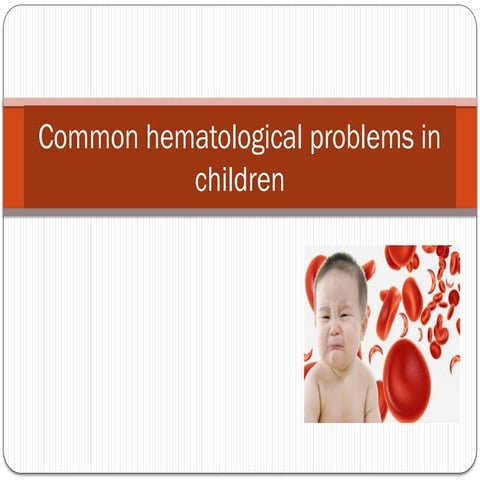 Common hematological problems in children